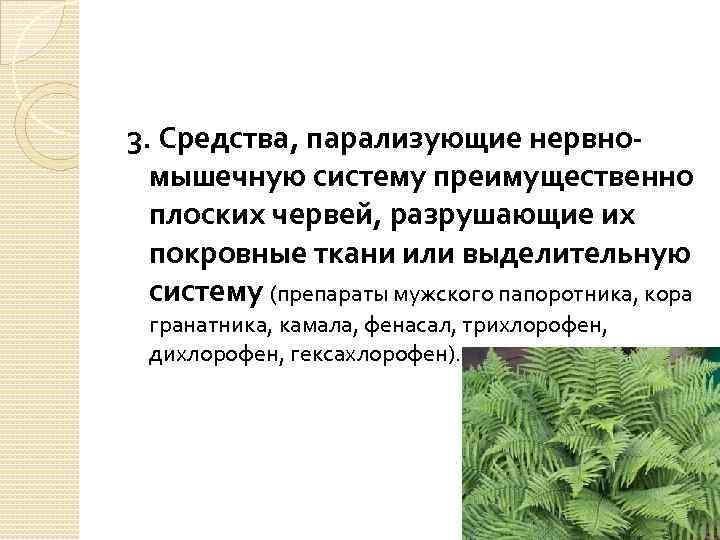 3. Средства, парализующие нервно-мышечную систему преимущественно плоских червей, разрушающие их покровные ткани или выделительную систему (препараты мужского папоротника, кора гранатника, камала, фенасал, трихлорофен, дихлорофен, гексахлорофен).